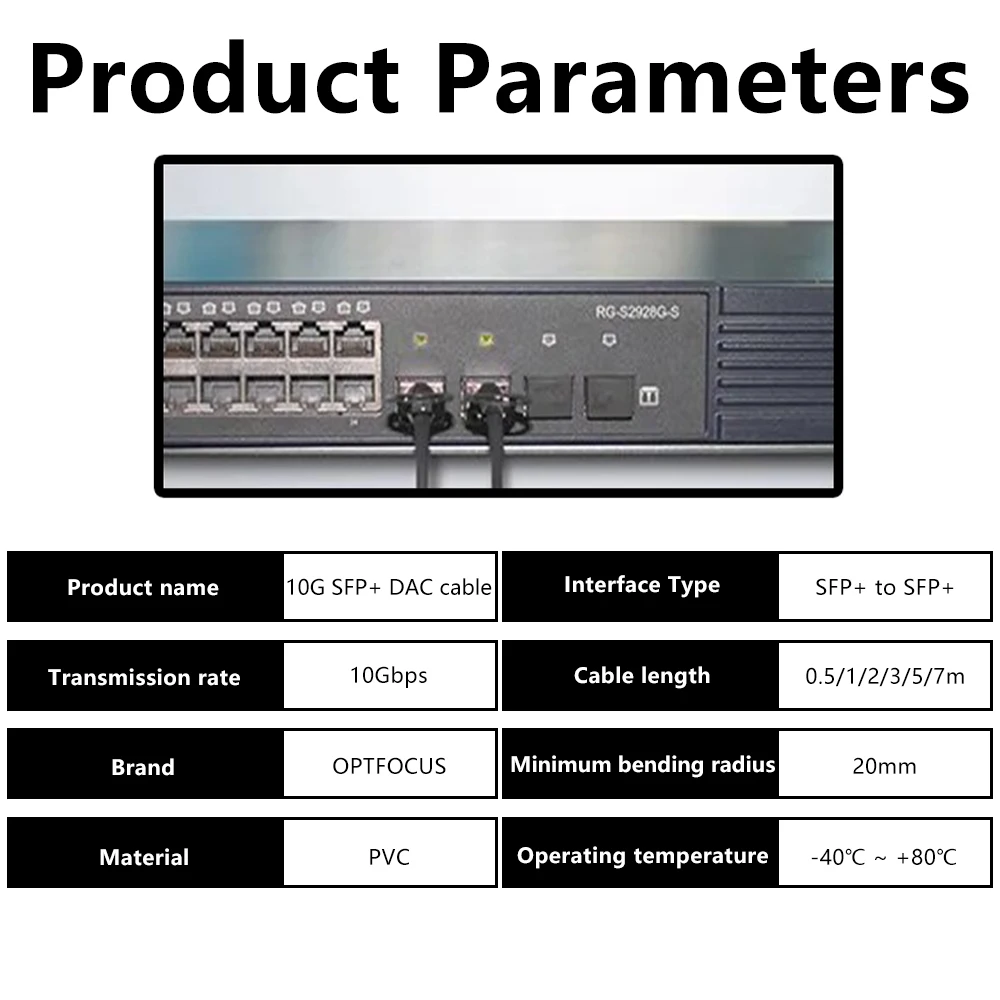 Product Parameters

RG-S2928G-S

| Product name | 10G SFP+ DAC cable | Interface Type | SFP+ to SFP+ |
|---|---|---|---|
| Transmission rate | 10Gbps | Cable length | 0.5/1/2/3/5/7m |
| Brand | OPTFOCUS | Minimum bending radius | 20mm |
| Material | PVC | Operating temperature | -40℃ ~ +80℃ |